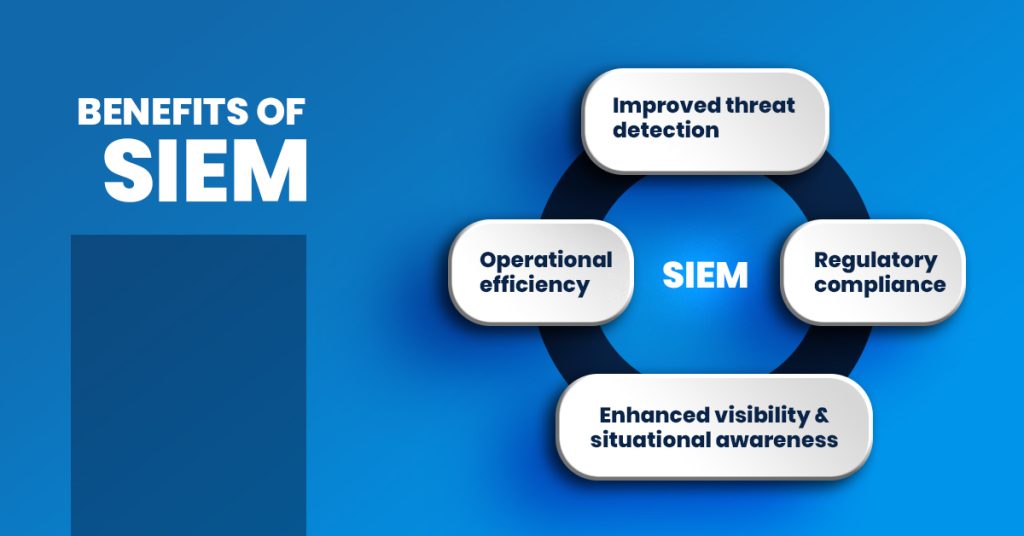 BENEFITS OF
SIEM

Improved threat detection

Operational efficiency

SIEM

Regulatory compliance

Enhanced visibility & situational awareness